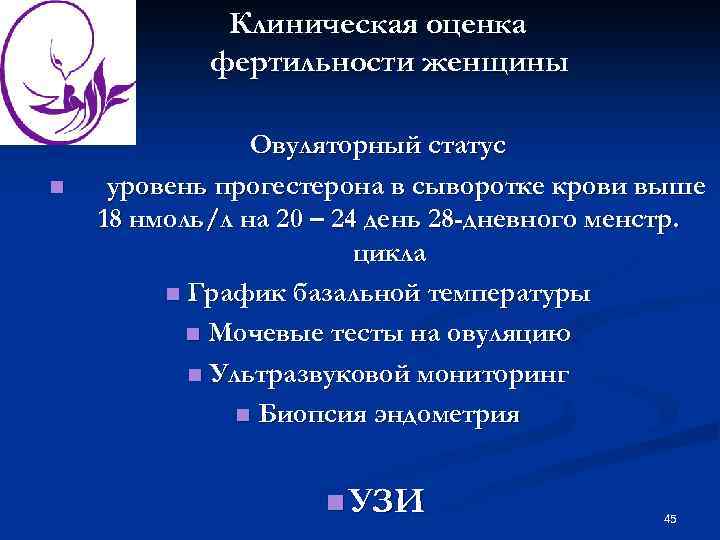 Клиническая оценка фертильности женщины

Овуляторный статус

уровень прогестерона в сыворотке крови выше 18 нмоль/л на 20 – 24 день 28-дневного менстр. цикла

График базальной температуры

Мочевые тесты на овуляцию

Ультразвуковой мониторинг

Биопсия эндометрия

УЗИ

45